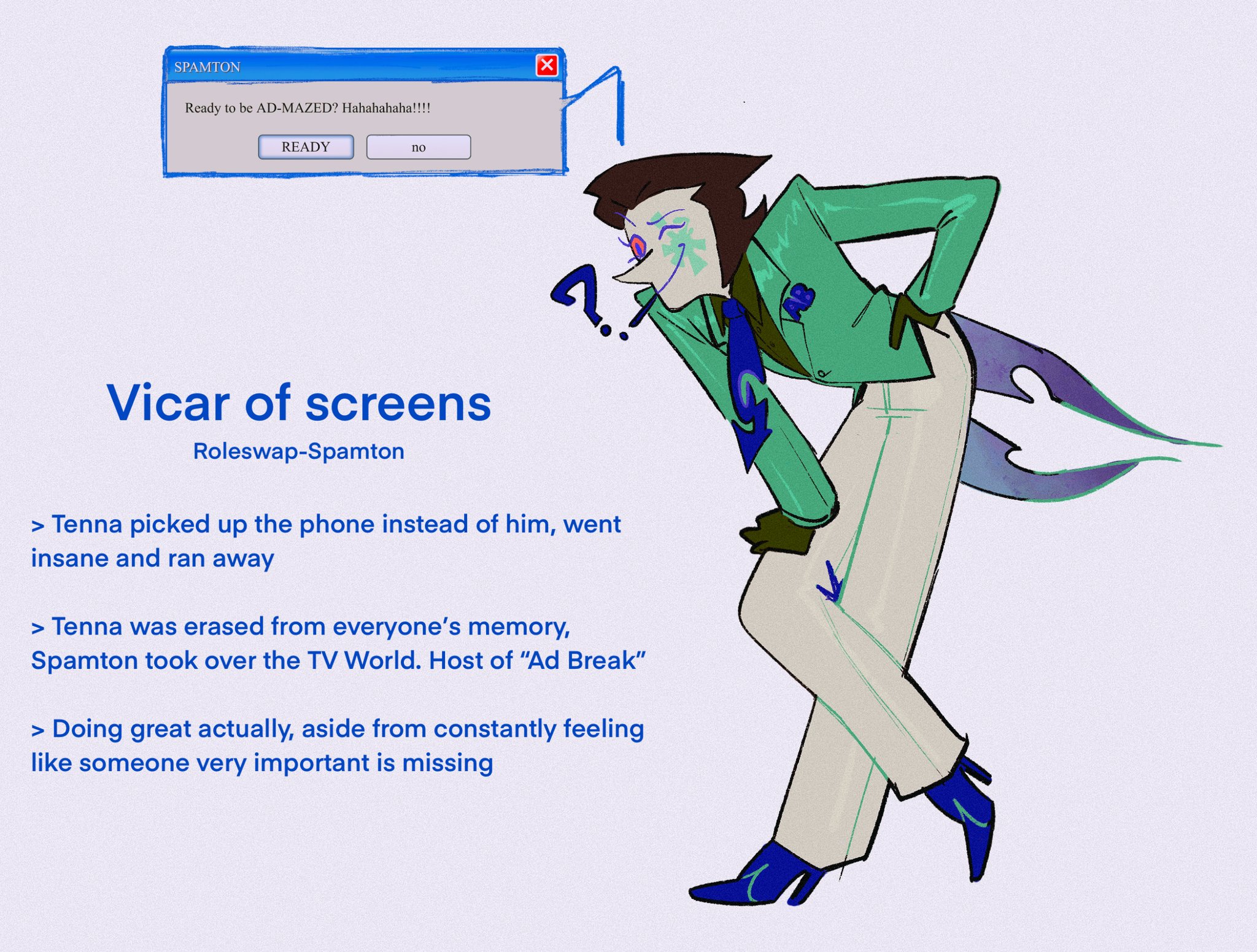 SPAMTON

Ready to be AD-MAZED? Hahahahaha!!!!

READY no

?..

AB

Vicar of screens

Roleswap-Spamton

> Tenna picked up the phone instead of him, went insane and ran away

> Tenna was erased from everyone's memory, Spamton took over the TV World. Host of "Ad Break"

> Doing great actually, aside from constantly feeling like someone very important is missing